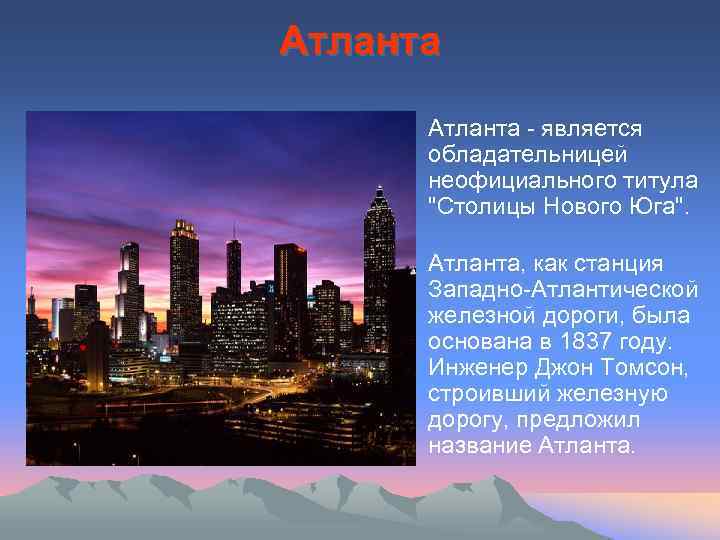 Атланта

Атланта - является обладательницей неофициального титула "Столицы Нового Юга".

Атланта, как станция Западно-Атлантической железной дороги, была основана в 1837 году. Инженер Джон Томсон, строивший железную дорогу, предложил название Атланта.